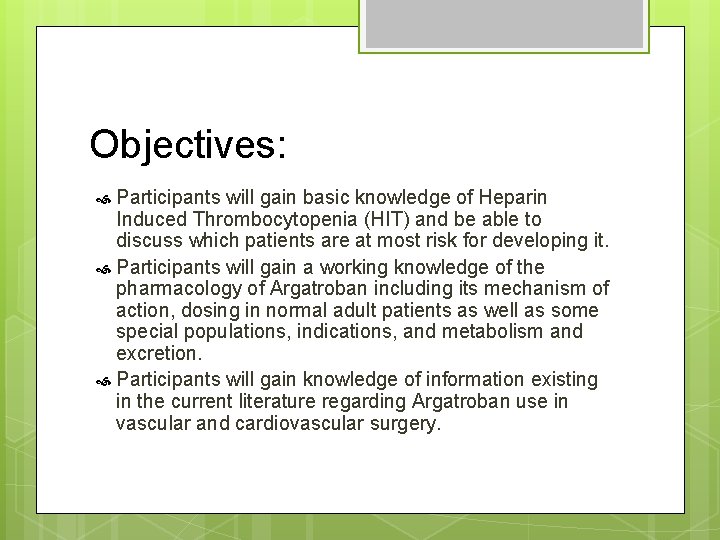 Objectives:

Participants will gain basic knowledge of Heparin Induced Thrombocytopenia (HIT) and be able to discuss which patients are at most risk for developing it.

Participants will gain a working knowledge of the pharmacology of Argatroban including its mechanism of action, dosing in normal adult patients as well as some special populations, indications, and metabolism and excretion.

Participants will gain knowledge of information existing in the current literature regarding Argatroban use in vascular and cardiovascular surgery.